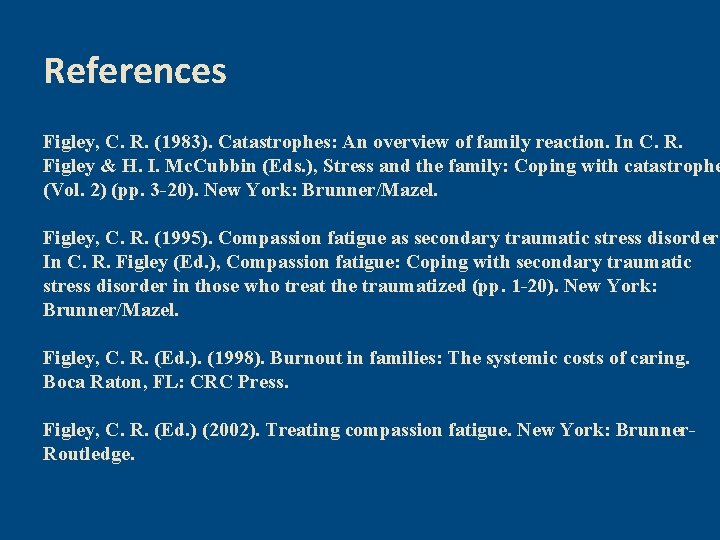 References

Figley, C. R. (1983). Catastrophes: An overview of family reaction. In C. R. Figley & H. I. McCubbin (Eds.), Stress and the family: Coping with catastrophe (Vol. 2) (pp. 3-20). New York: Brunner/Mazel.

Figley, C. R. (1995). Compassion fatigue as secondary traumatic stress disorder. In C. R. Figley (Ed.), Compassion fatigue: Coping with secondary traumatic stress disorder in those who treat the traumatized (pp. 1-20). New York: Brunner/Mazel.

Figley, C. R. (Ed.). (1998). Burnout in families: The systemic costs of caring. Boca Raton, FL: CRC Press.

Figley, C. R. (Ed.) (2002). Treating compassion fatigue. New York: Brunner-Routledge.